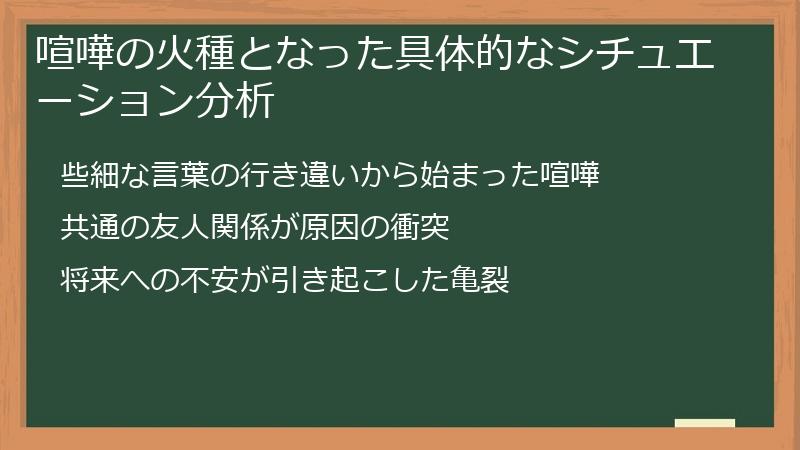 喧嘩の火種となった具体的なシチュエーション分析

些細な言葉の行き違いから始まった喧嘩

共通の友人関係が原因の衝突

将来への不安が引き起こした亀裂